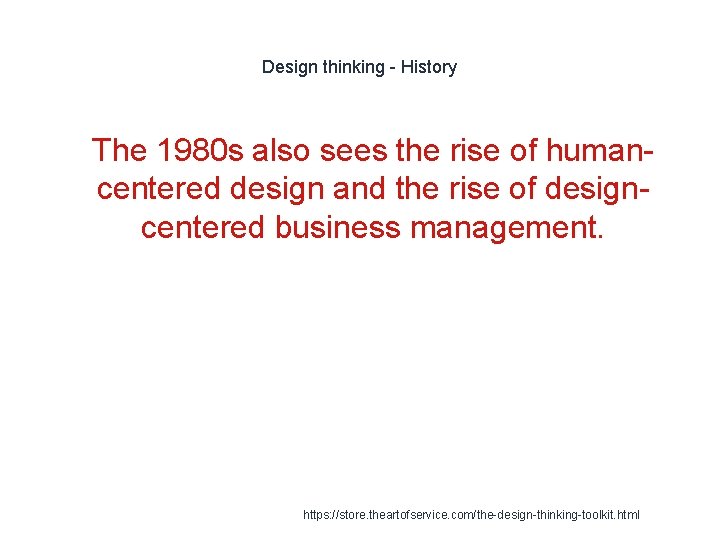 Design thinking - History

The 1980s also sees the rise of human-centered design and the rise of design-centered business management.

https://store.theartofservice.com/the-design-thinking-toolkit.html